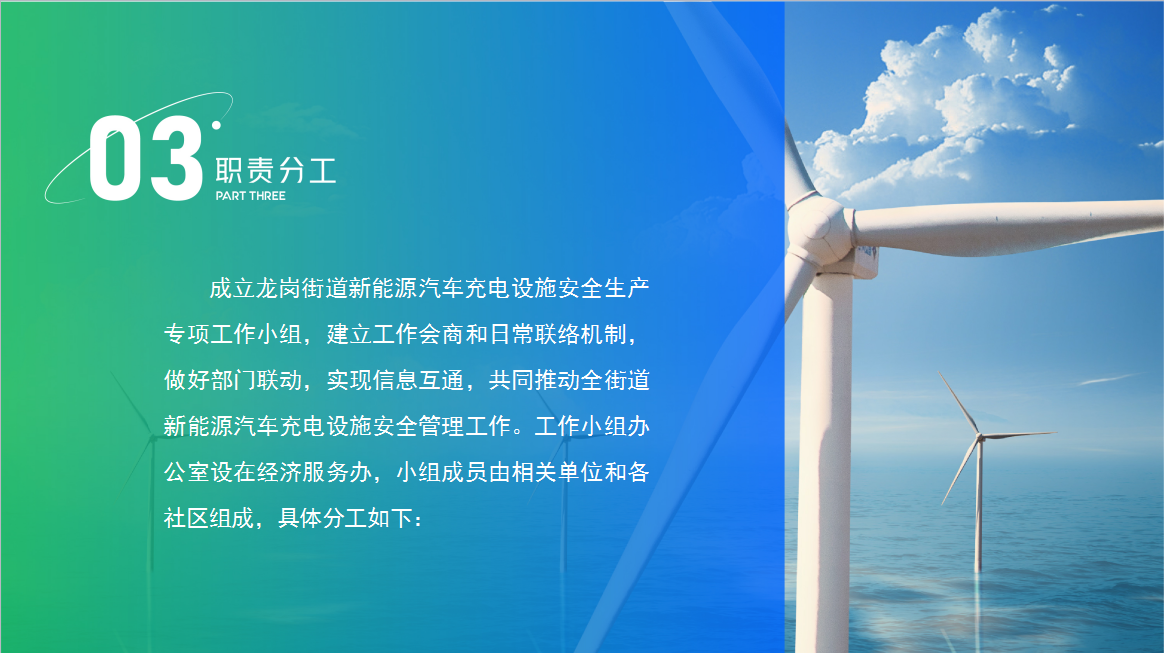 03

职责分工
PART THREE

成立龙岗街道新能源汽车充电设施安全生产专项工作小组，建立工作会商和日常联络机制，做好部门联动，实现信息互通，共同推动全街道新能源汽车充电设施安全管理工作。工作小组办公室设在经济服务办，小组成员由相关单位和各社区组成，具体分工如下：